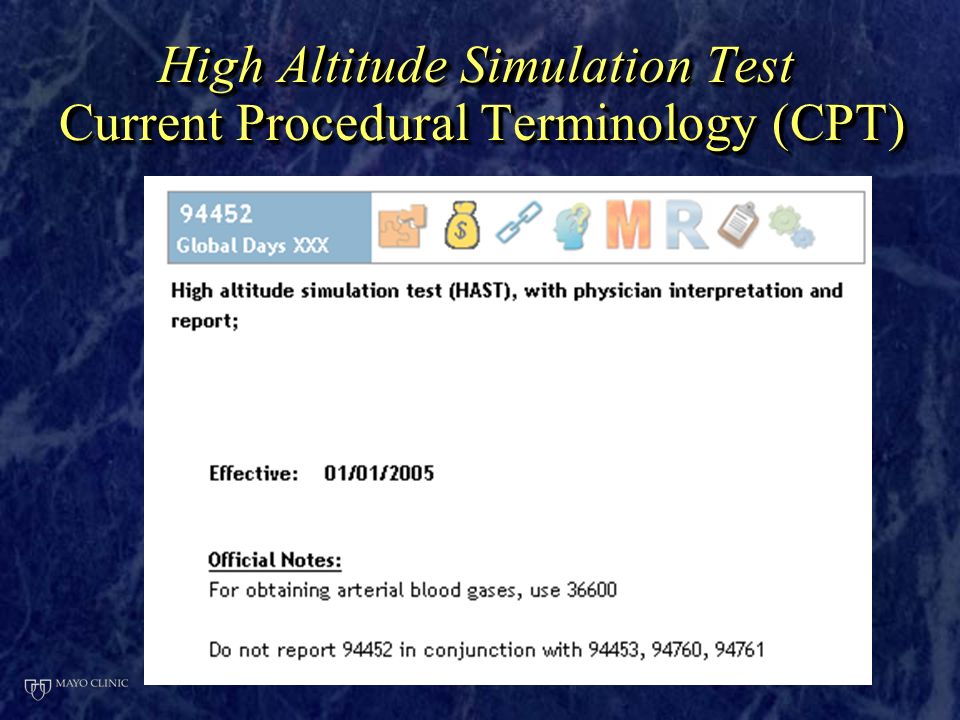 High Altitude Simulation Test
Current Procedural Terminology (CPT)

94452
Global Days XXX

M R

High altitude simulation test (HAST), with physician interpretation and report;

Effective: 01/01/2005

Official Notes:
For obtaining arterial blood gases, use 36600

Do not report 94452 in conjunction with 94453, 94760, 94761

MAYO CLINIC